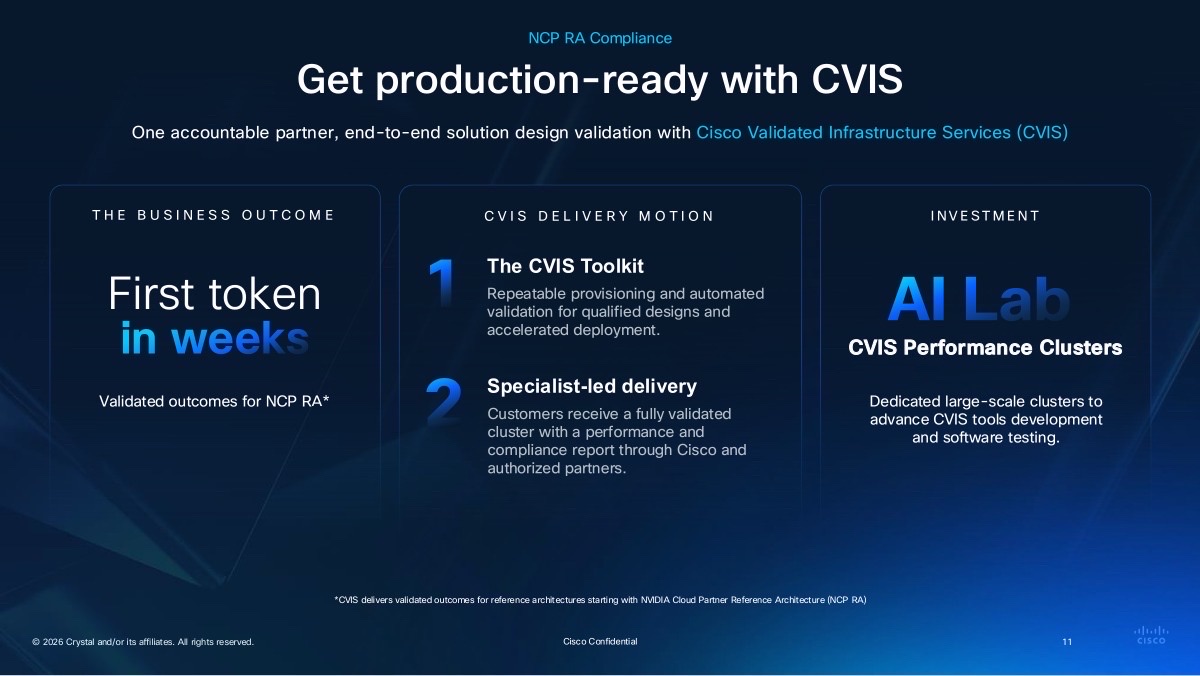 NCP RA Compliance

Get production-ready with CVIS

One accountable partner, end-to-end solution design validation with Cisco Validated Infrastructure Services (CVIS)

THE BUSINESS OUTCOME

First token in weeks

Validated outcomes for NCP RA*

CVIS DELIVERY MOTION

1 The CVIS Toolkit

Repeatable provisioning and automated validation for qualified designs and accelerated deployment.

2 Specialist-led delivery

Customers receive a fully validated cluster with a performance and compliance report through Cisco and authorized partners.

INVESTMENT

AI Lab

CVIS Performance Clusters

Dedicated large-scale clusters to advance CVIS tools development and software testing.

*CVIS delivers validated outcomes for reference architectures starting with NVIDIA Cloud Partner Reference Architecture (NCP RA)

© 2026 Crystal and/or its affiliates. All rights reserved.

Cisco Confidential

11

CISCO